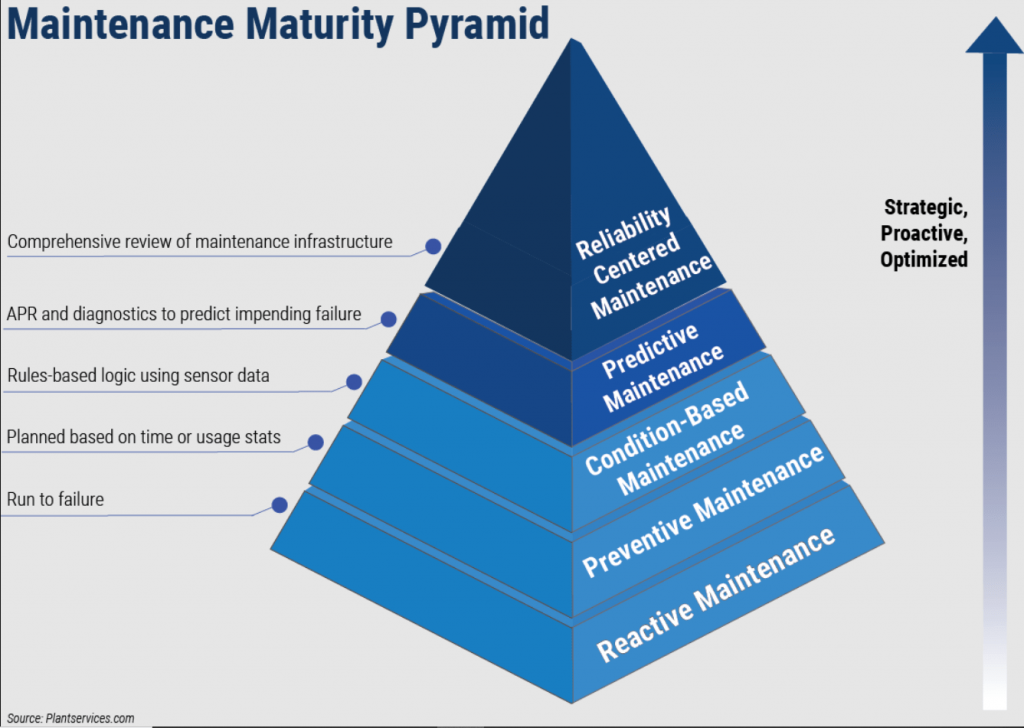 Maintenance Maturity Pyramid

Comprehensive review of maintenance infrastructure

APR and diagnostics to predict impending failure

Rules-based logic using sensor data

Planned based on time or usage stats

Run to failure

Reliability Centered Maintenance

Predictive Maintenance

Condition-Based Maintenance

Preventive Maintenance

Reactive Maintenance

Strategic, Proactive, Optimized

Source: Plantservices.com